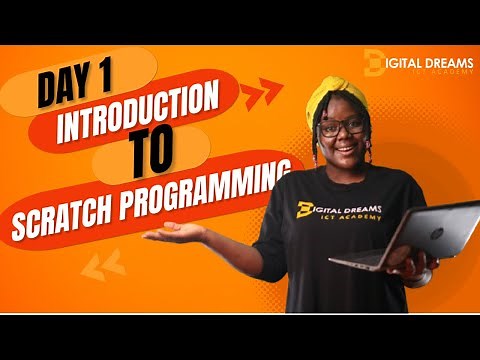 DAY 1
INTRODUCTION
TO
SCRATCH PROGRAMMING

DIGITAL DREAMS
ICT ACADEMY

DIGITAL DREAMS
ICT ACADEMY